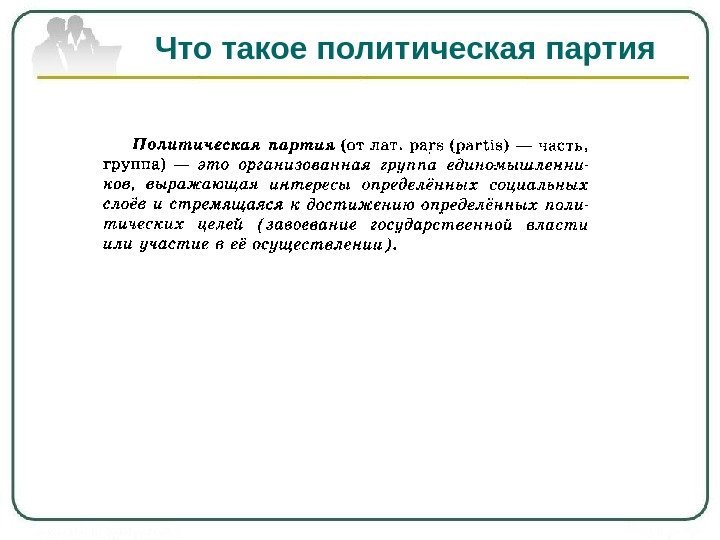 Что такое политическая партия

Политическая партия (от лат. pars (partis) — часть, группа) — это организованная группа единомышленников, выражающая интересы определённых социальных слоёв и стремящаяся к достижению определённых политических целей (завоевание государственной власти или участие в её осуществлении).